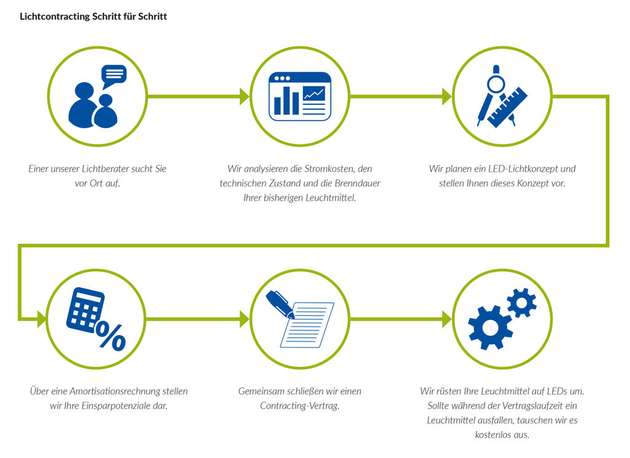 Lichtcontracting Schritt für Schritt

Einer unserer Lichtberater sucht Sie vor Ort auf.

Wir analysieren die Stromkosten, den technischen Zustand und die Brenndauer Ihrer bisherigen Leuchtmittel.

Wir planen ein LED-Lichtkonzept und stellen Ihnen dieses Konzept vor.

%

Über eine Amortisationsrechnung stellen wir Ihre Einsparpotenziale dar.

Gemeinsam schließen wir einen Contracting-Vertrag.

Wir rüsten Ihre Leuchtmittel auf LEDs um. Sollte während der Vertragslaufzeit ein Leuchtmittel ausfallen, tauschen wir es kostenlos aus.